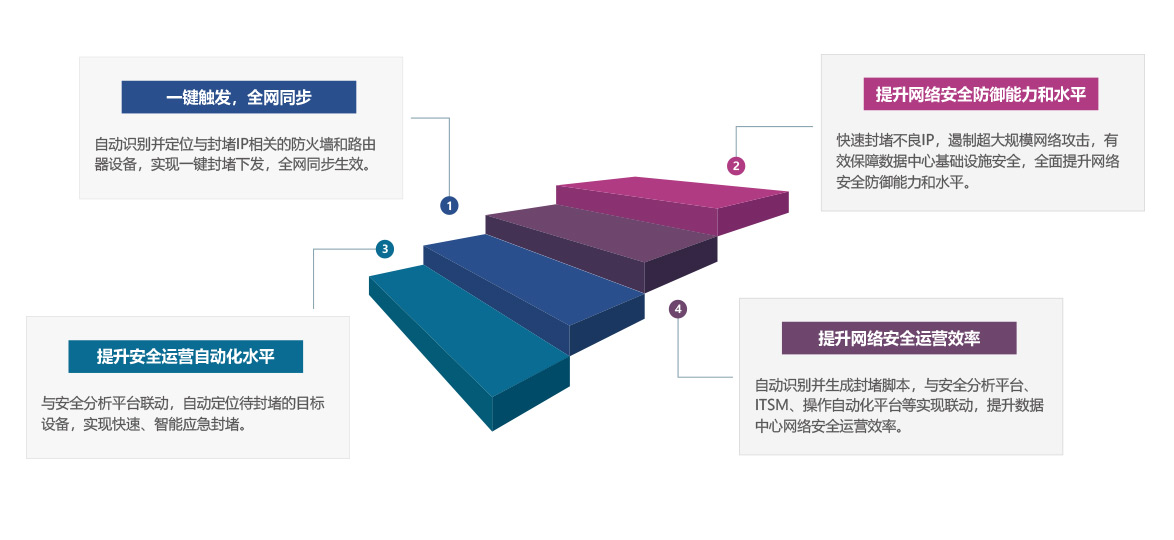 一键触发，全网同步

自动识别并定位与封堵IP相关的防火墙和路由器设备，实现一键封堵下发，全网同步生效。

1

提升网络安全防御能力和水平

快速封堵不良IP，遏制超大规模网络攻击，有效保障数据中心基础设施安全，全面提升网络安全防御能力和水平。

2

3

提升安全运营自动化水平

与安全分析平台联动，自动定位待封堵的目标设备，实现快速、智能应急封堵。

4

提升网络安全运营效率

自动识别并生成封堵脚本，与安全分析平台、ITSM、操作自动化平台等实现联动，提升数据中心网络安全运营效率。